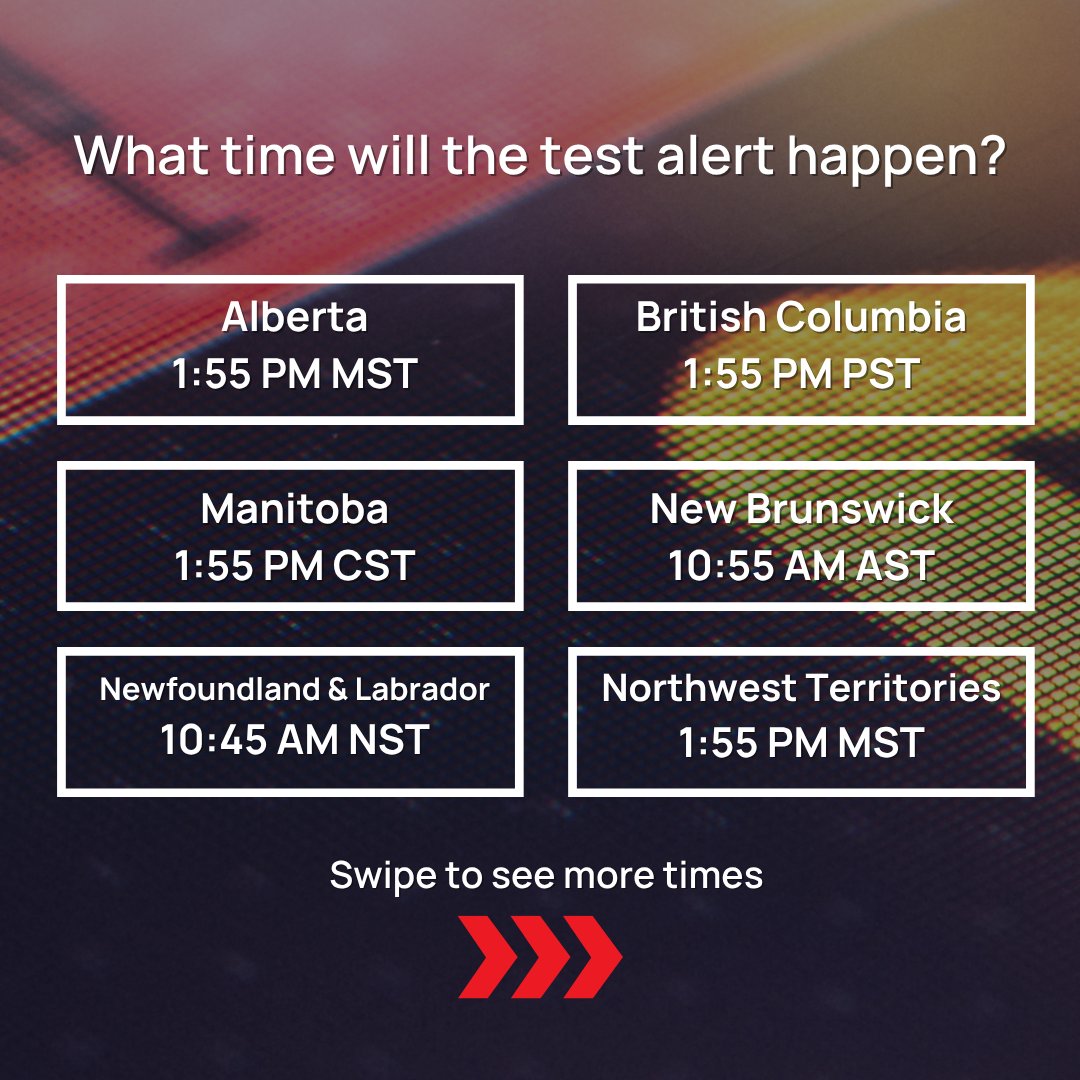 What time will the test alert happen?

Alberta
1:55 PM MST

British Columbia
1:55 PM PST

Manitoba
1:55 PM CST

New Brunswick
10:55 AM AST

Newfoundland & Labrador
10:45 AM NST

Northwest Territories
1:55 PM MST

Swipe to see more times